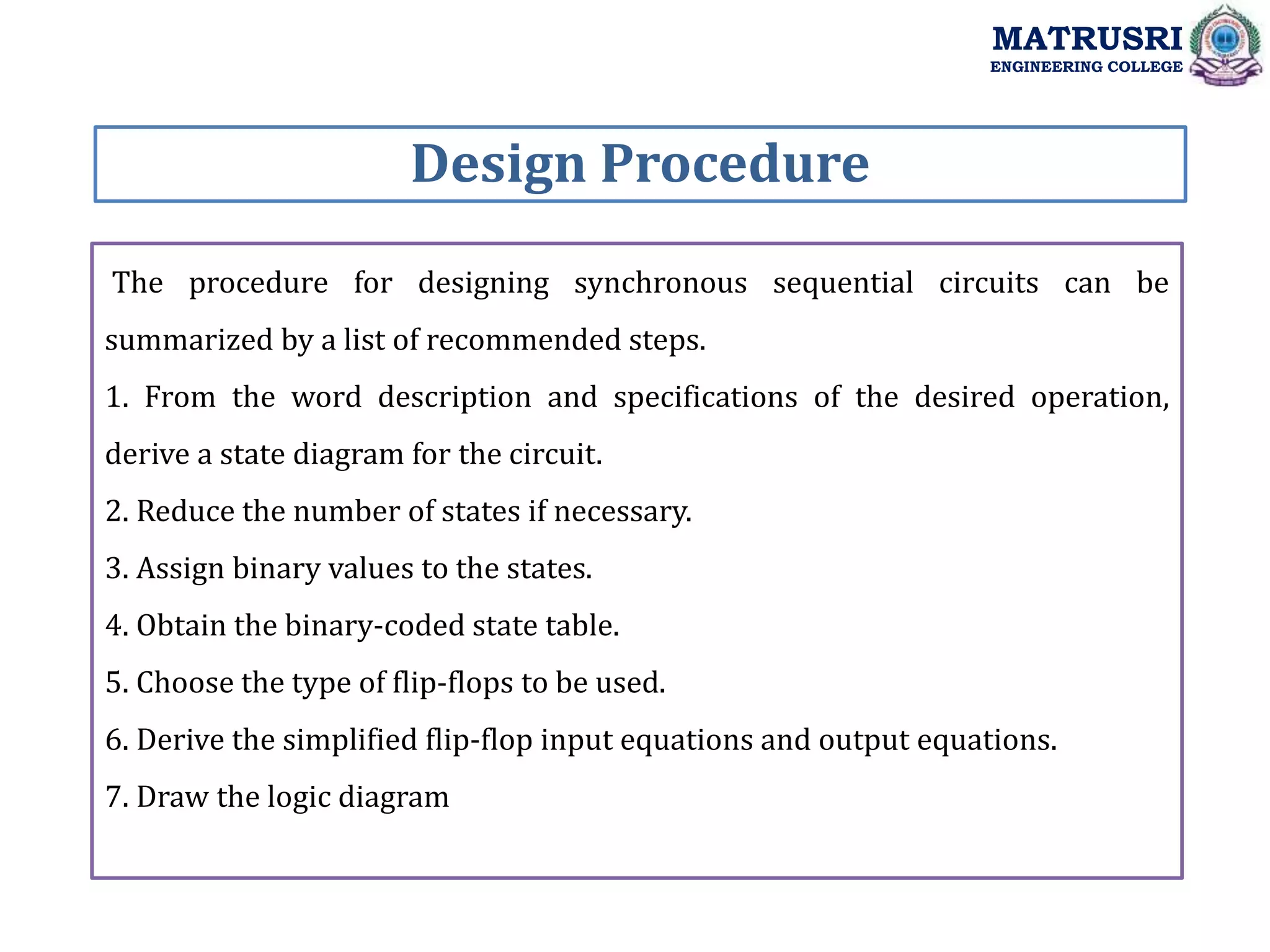 MATRUSRI
ENGINEERING COLLEGE

Design Procedure

The procedure for designing synchronous sequential circuits can be summarized by a list of recommended steps.

1. From the word description and specifications of the desired operation, derive a state diagram for the circuit.

2. Reduce the number of states if necessary.

3. Assign binary values to the states.

4. Obtain the binary-coded state table.

5. Choose the type of flip-flops to be used.

6. Derive the simplified flip-flop input equations and output equations.

7. Draw the logic diagram